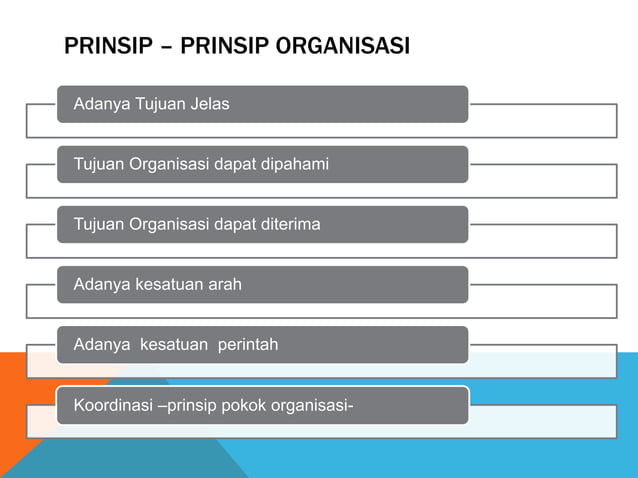 PRINSIP – PRINSIP ORGANISASI

Adanya Tujuan Jelas

Tujuan Organisasi dapat dipahami

Tujuan Organisasi dapat diterima

Adanya kesatuan arah

Adanya kesatuan perintah

Koordinasi –prinsip pokok organisasi-